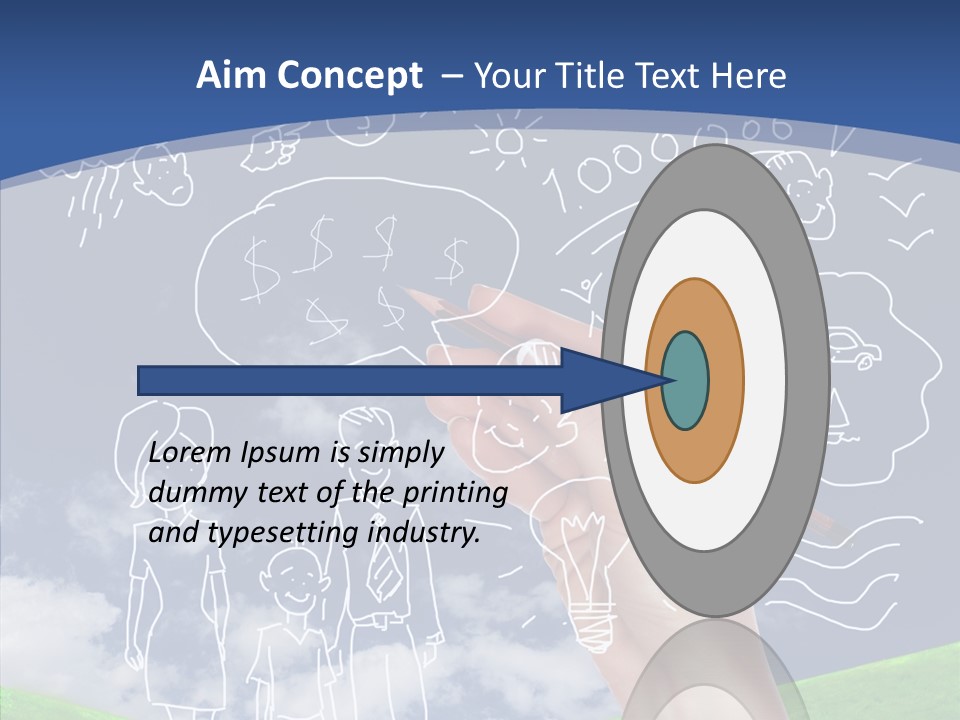 Aim Concept – Your Title Text Here

Lorem Ipsum is simply dummy text of the printing and typesetting industry.